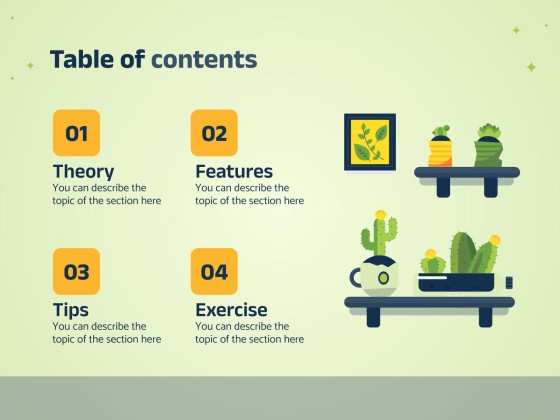 Table of contents

01

Theory
You can describe the topic of the section here

02

Features
You can describe the topic of the section here

03

Tips
You can describe the topic of the section here

04

Exercise
You can describe the topic of the section here